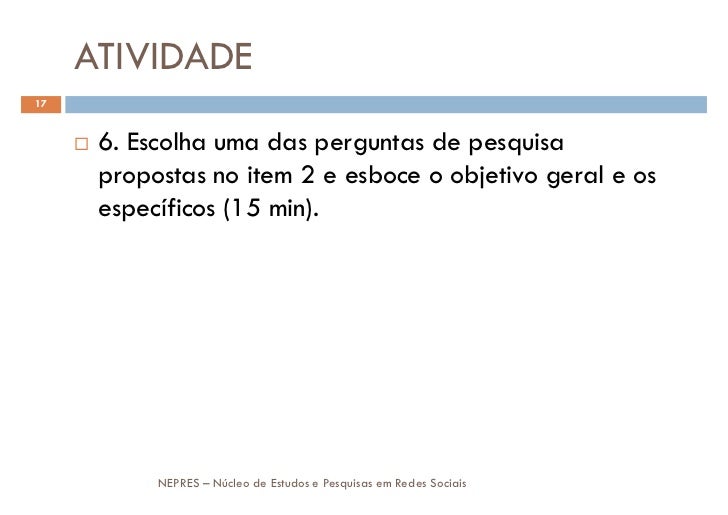 ATIVIDADE

17

6. Escolha uma das perguntas de pesquisa propostas no item 2 e esboce o objetivo geral e os específicos (15 min).

NEPRES – Núcleo de Estudos e Pesquisas em Redes Sociais